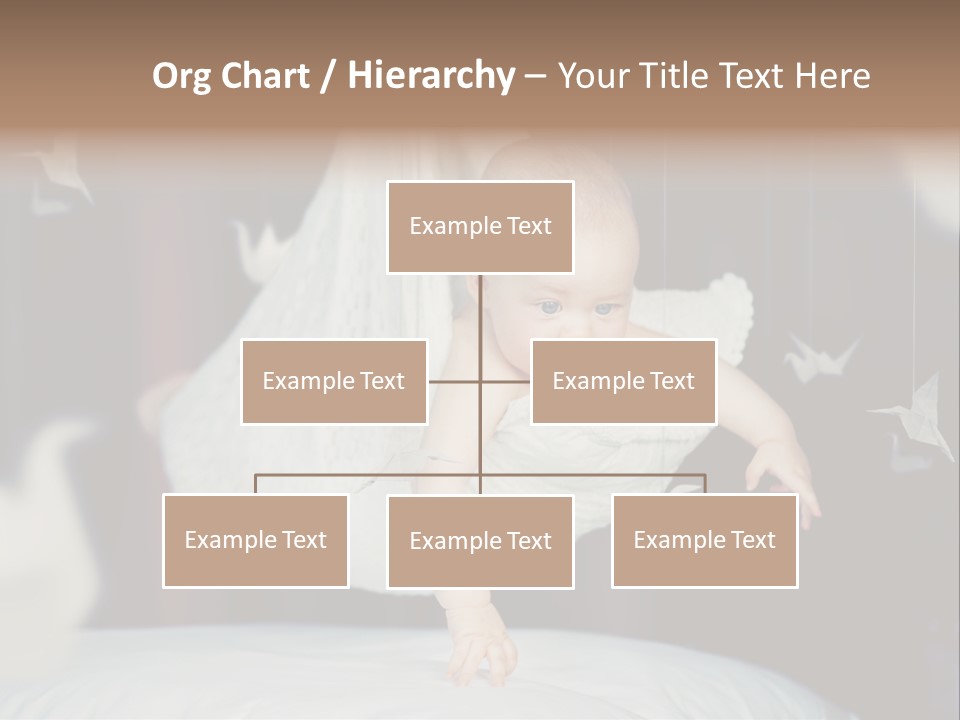 Org Chart / Hierarchy – Your Title Text Here

Example Text

Example Text

Example Text

Example Text

Example Text

Example Text